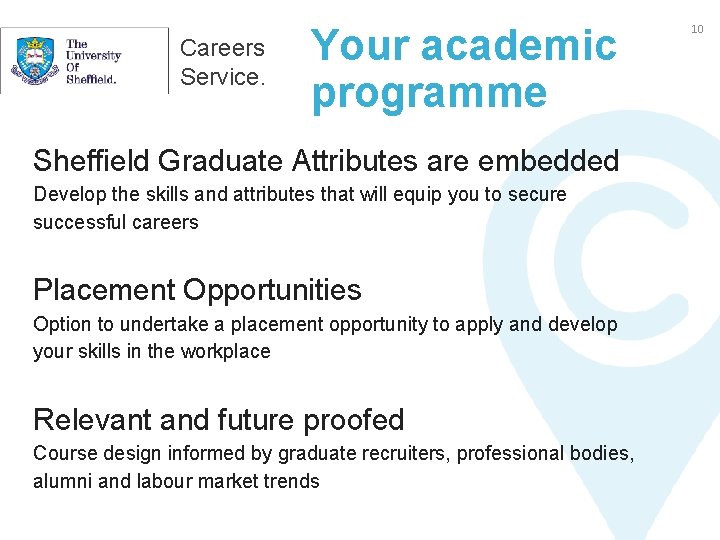 The University Of Sheffield.

Careers Service.

Your academic programme

10

Sheffield Graduate Attributes are embedded
Develop the skills and attributes that will equip you to secure successful careers

Placement Opportunities
Option to undertake a placement opportunity to apply and develop your skills in the workplace

Relevant and future proofed
Course design informed by graduate recruiters, professional bodies, alumni and labour market trends